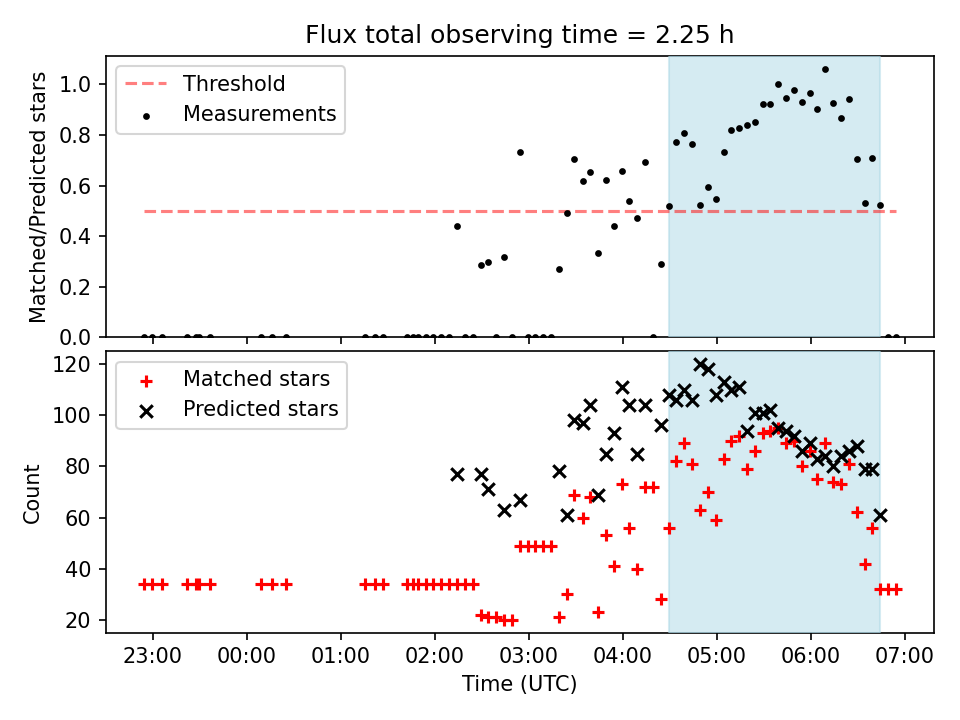 Flux total observing time = 2.25 h

Threshold
Measurements

Matched/Predicted stars

1.0
0.8
0.6
0.4
0.2
0.0

Matched stars
Predicted stars

Count

120
100
80
60
40
20

23:00 00:00 01:00 02:00 03:00 04:00 05:00 06:00 07:00

Time (UTC)